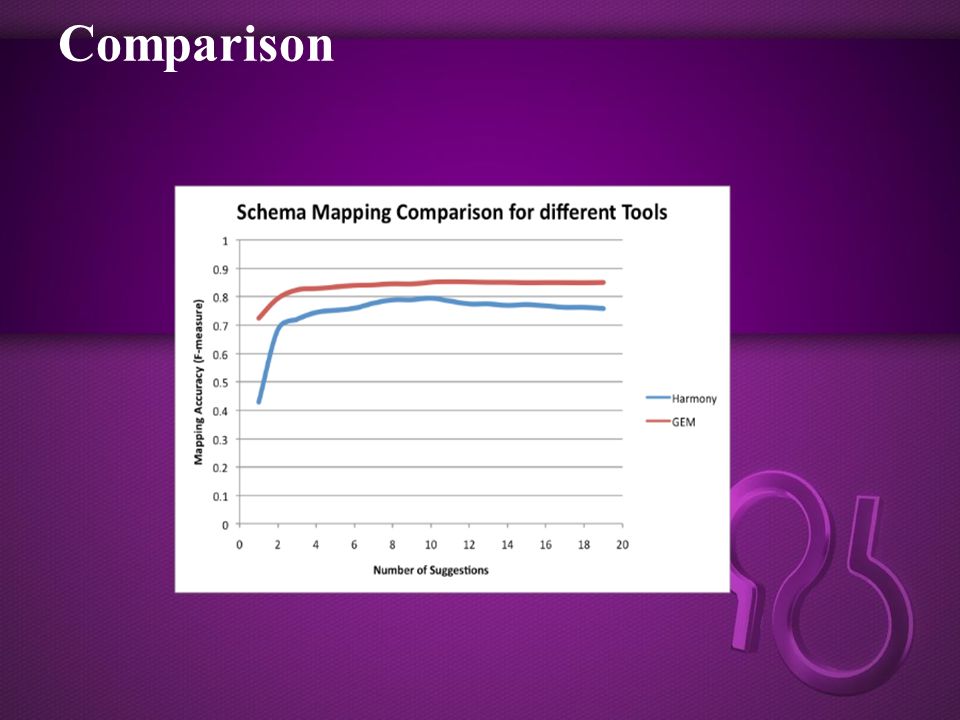 Comparison

Schema Mapping Comparison for different Tools

Mapping Accuracy (F-measure)

1
0.9
0.8
0.7
0.6
0.5
0.4
0.3
0.2
0.1
0

0 2 4 6 8 10 12 14 16 18 20

Number of Suggestions

Harmony
GEM